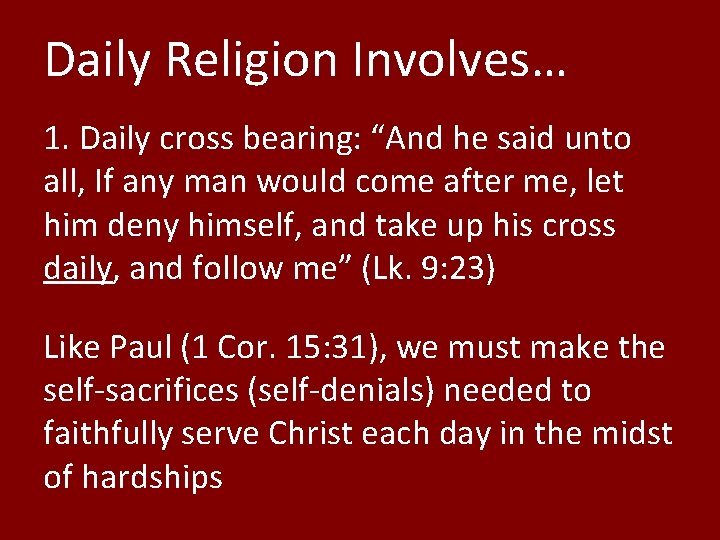 Daily Religion Involves…

1. Daily cross bearing: “And he said unto all, If any man would come after me, let him deny himself, and take up his cross daily, and follow me” (Lk. 9:23)

Like Paul (1 Cor. 15:31), we must make the self-sacrifices (self-denials) needed to faithfully serve Christ each day in the midst of hardships